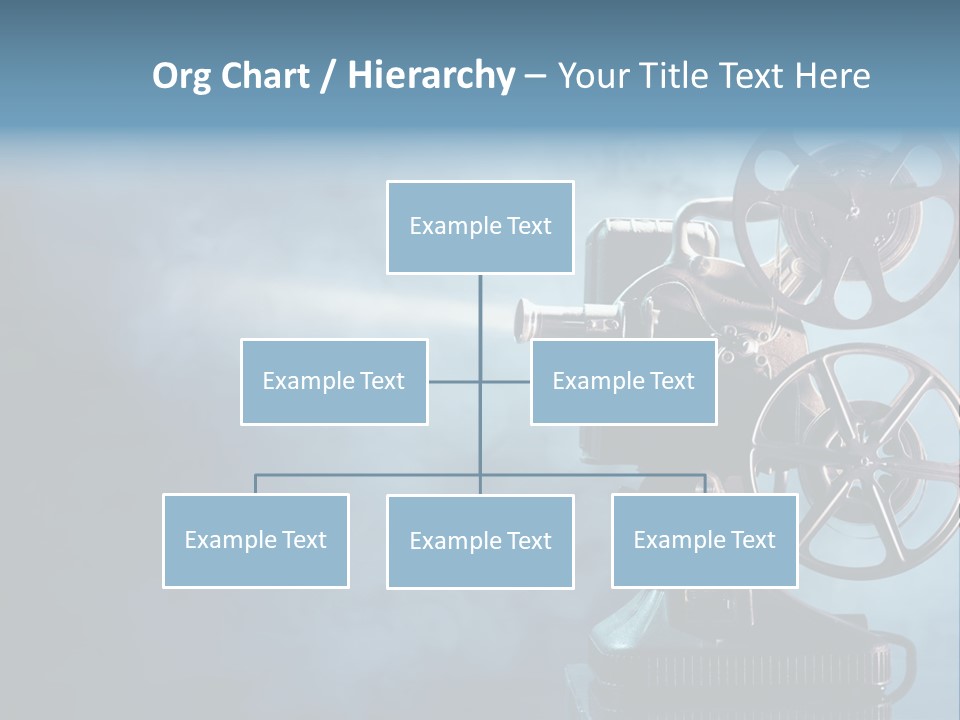 Org Chart / Hierarchy – Your Title Text Here

Example Text

Example Text

Example Text

Example Text

Example Text

Example Text